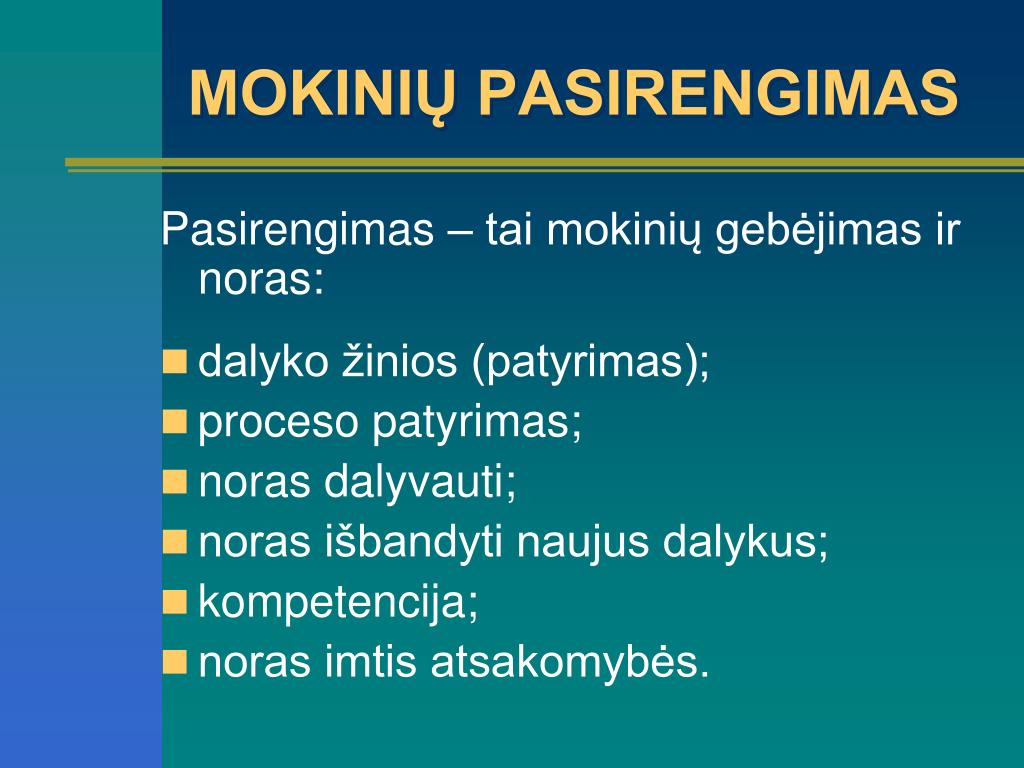 MOKINIŲ PASIRENGIMAS

Pasirengimas – tai mokinių gebėjimas ir noras:

- dalyko žinios (patyrimas);
- proceso patyrimas;
- noras dalyvauti;
- noras išbandyti naujus dalykus;
- kompetencija;
- noras imtis atsakomybės.